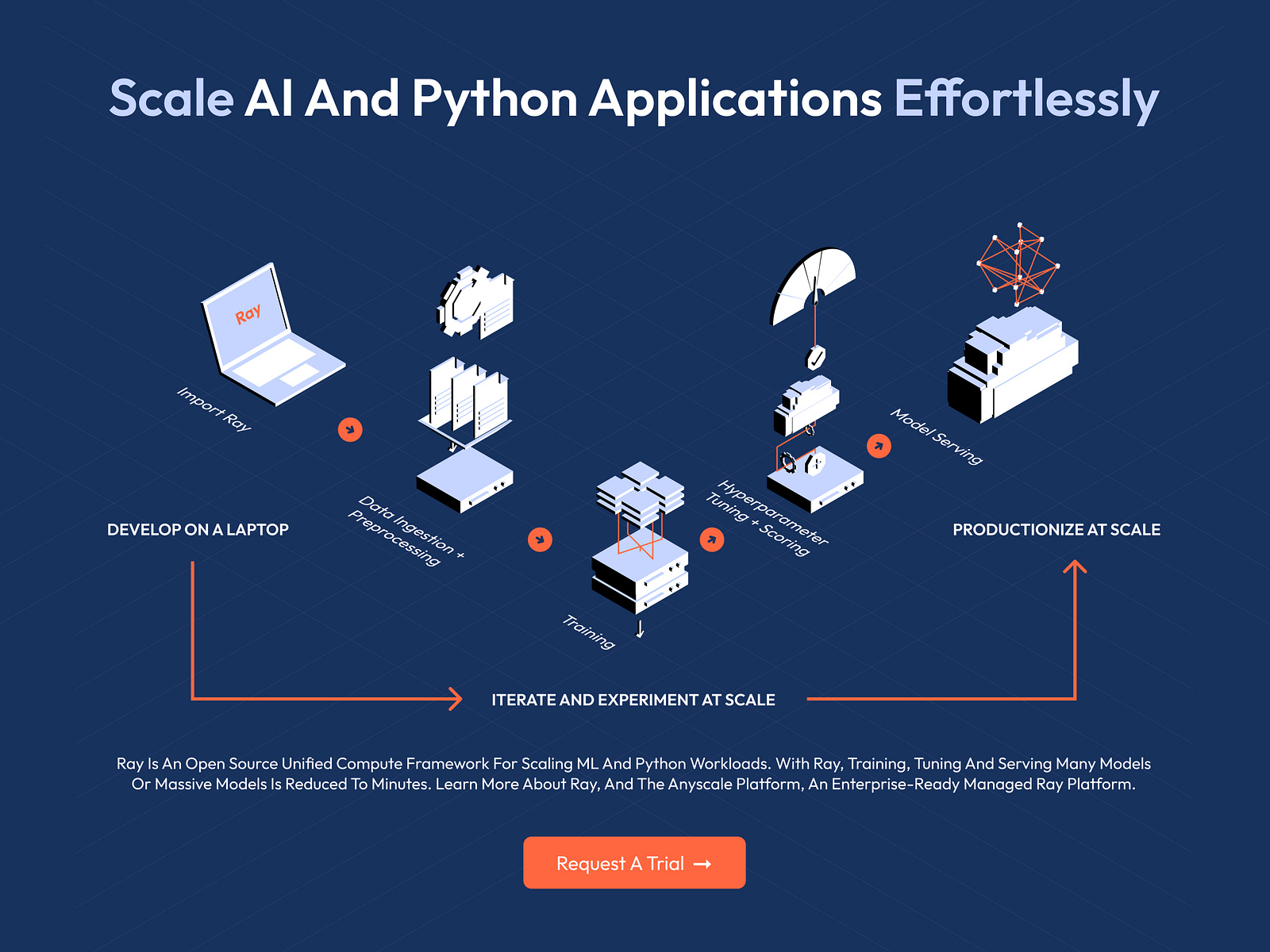 Scale AI And Python Applications Effortlessly

Ray

Import Ray

Data Ingestion + Preprocessing

Training

Hyperparameter Tuning + Scoring

Model Serving

DEVELOP ON A LAPTOP

PRODUCTIONIZE AT SCALE

ITERATE AND EXPERIMENT AT SCALE

Ray Is An Open Source Unified Compute Framework For Scaling ML And Python Workloads. With Ray, Training, Tuning And Serving Many Models Or Massive Models Is Reduced To Minutes. Learn More About Ray, And The Anyscale Platform, An Enterprise-Ready Managed Ray Platform.

Request A Trial →